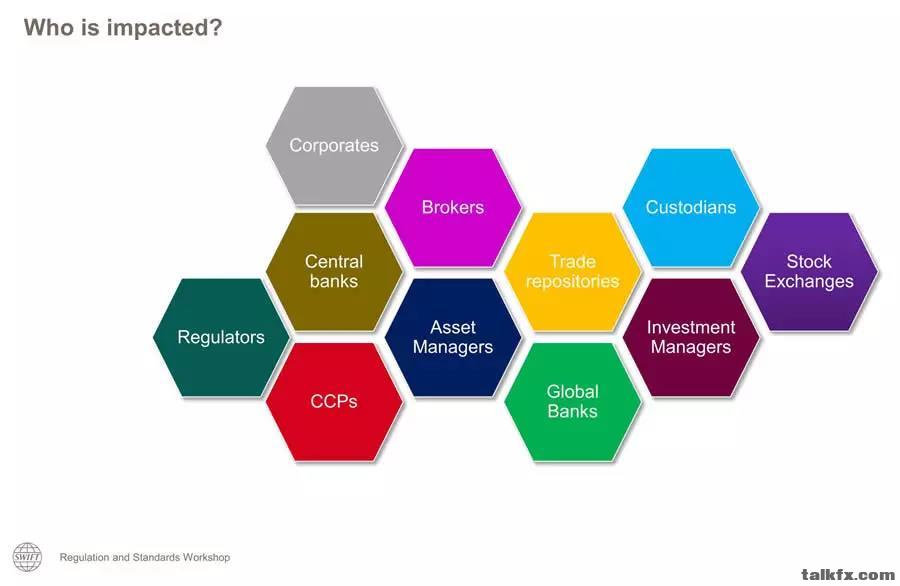 Who is impacted?

Corporates

Brokers

Custodians

Central banks

Trade repositories

Stock Exchanges

Regulators

Asset Managers

Investment Managers

CCPs

Global Banks

SWIFT

Regulation and Standards Workshop

talkfx.com